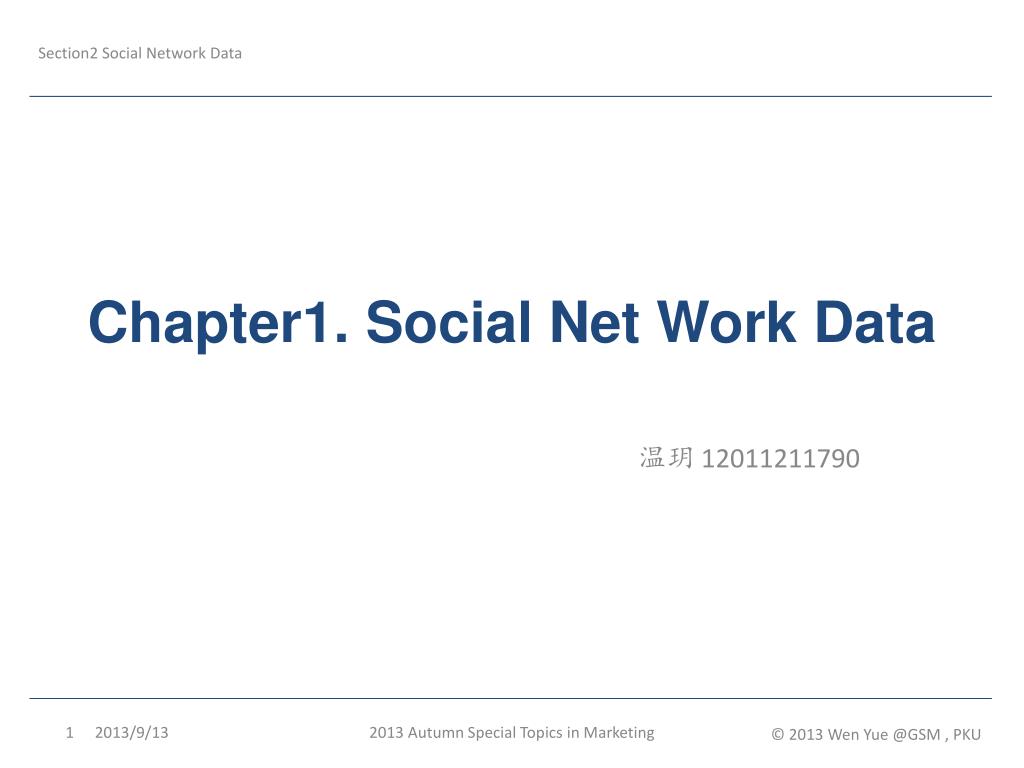 Section2 Social Network Data

Chapter1. Social Net Work Data

温玥 12011211790

1 2013/9/13

2013 Autumn Special Topics in Marketing

© 2013 Wen Yue @GSM , PKU